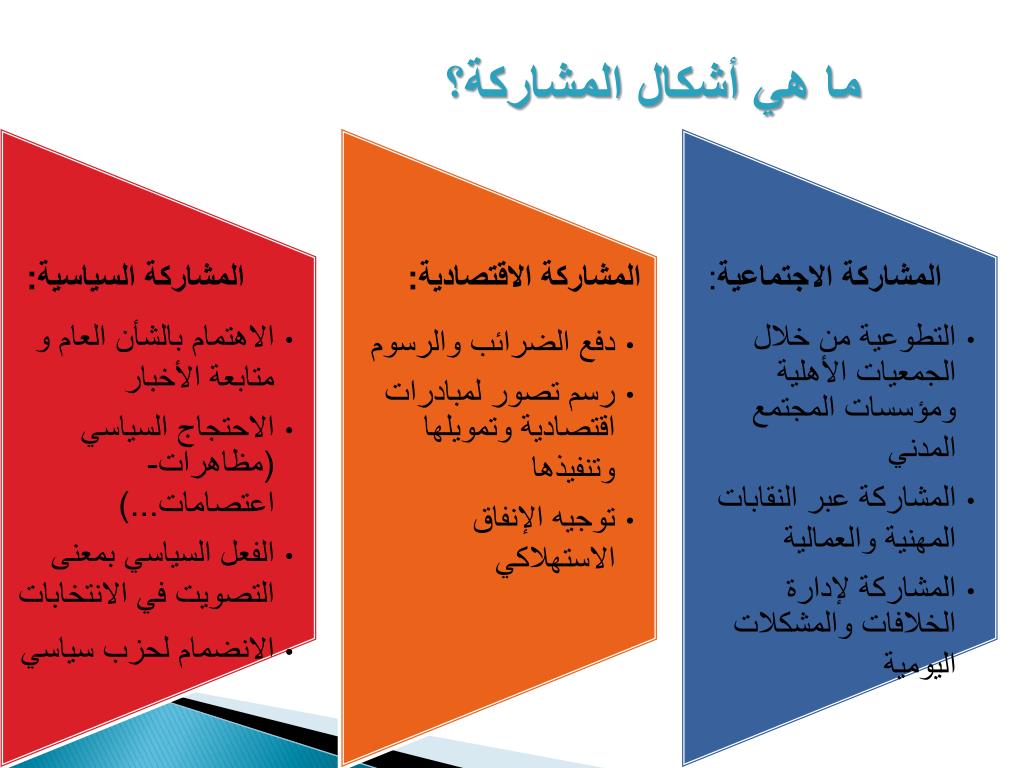 ما هي أشكال المشاركة؟

المشاركة الاجتماعية:
• التطوعية من خلال الجمعيات الأهلية ومؤسسات المجتمع المدني
• المشاركة عبر النقابات المهنية والعمالية
• المشاركة لإدارة الخلافات والمشكلات اليومية

المشاركة الاقتصادية:
• دفع الضرائب والرسوم
• رسم تصور لمبادرات اقتصادية وتمويلها وتنفيذها
• توجيه الإنفاق الاستهلاكي

المشاركة السياسية:
• الاهتمام بالشأن العام و متابعة الأخبار
• الاحتجاج السياسي (مظاهرات- اعتصامات...)
• الفعل السياسي بمعنى التصويت في الانتخابات
• الانضمام لحزب سياسي